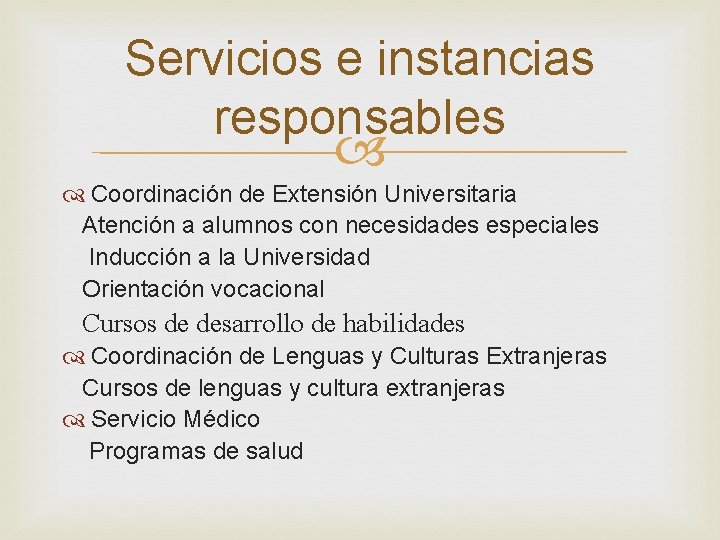 Servicios e instancias responsables

Coordinación de Extensión Universitaria
Atención a alumnos con necesidades especiales
Inducción a la Universidad
Orientación vocacional
Cursos de desarrollo de habilidades
Coordinación de Lenguas y Culturas Extranjeras
Cursos de lenguas y cultura extranjeras
Servicio Médico
Programas de salud